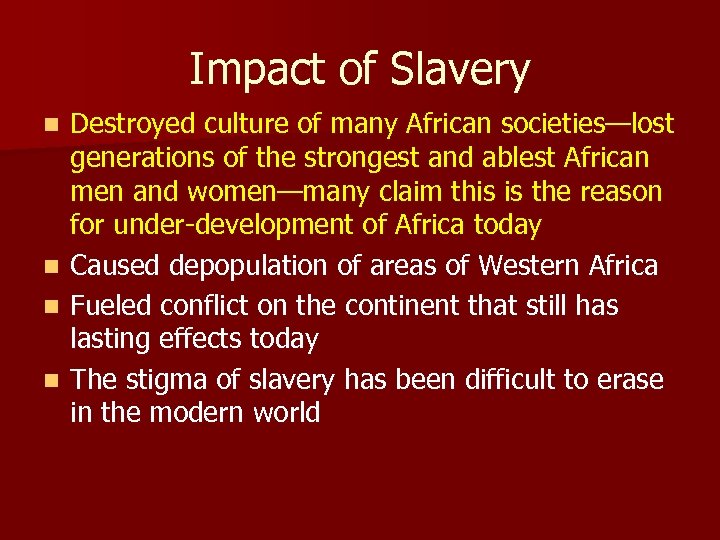 Impact of Slavery

- Destroyed culture of many African societies—lost generations of the strongest and ablest African men and women—many claim this is the reason for under-development of Africa today
- Caused depopulation of areas of Western Africa
- Fueled conflict on the continent that still has lasting effects today
- The stigma of slavery has been difficult to erase in the modern world